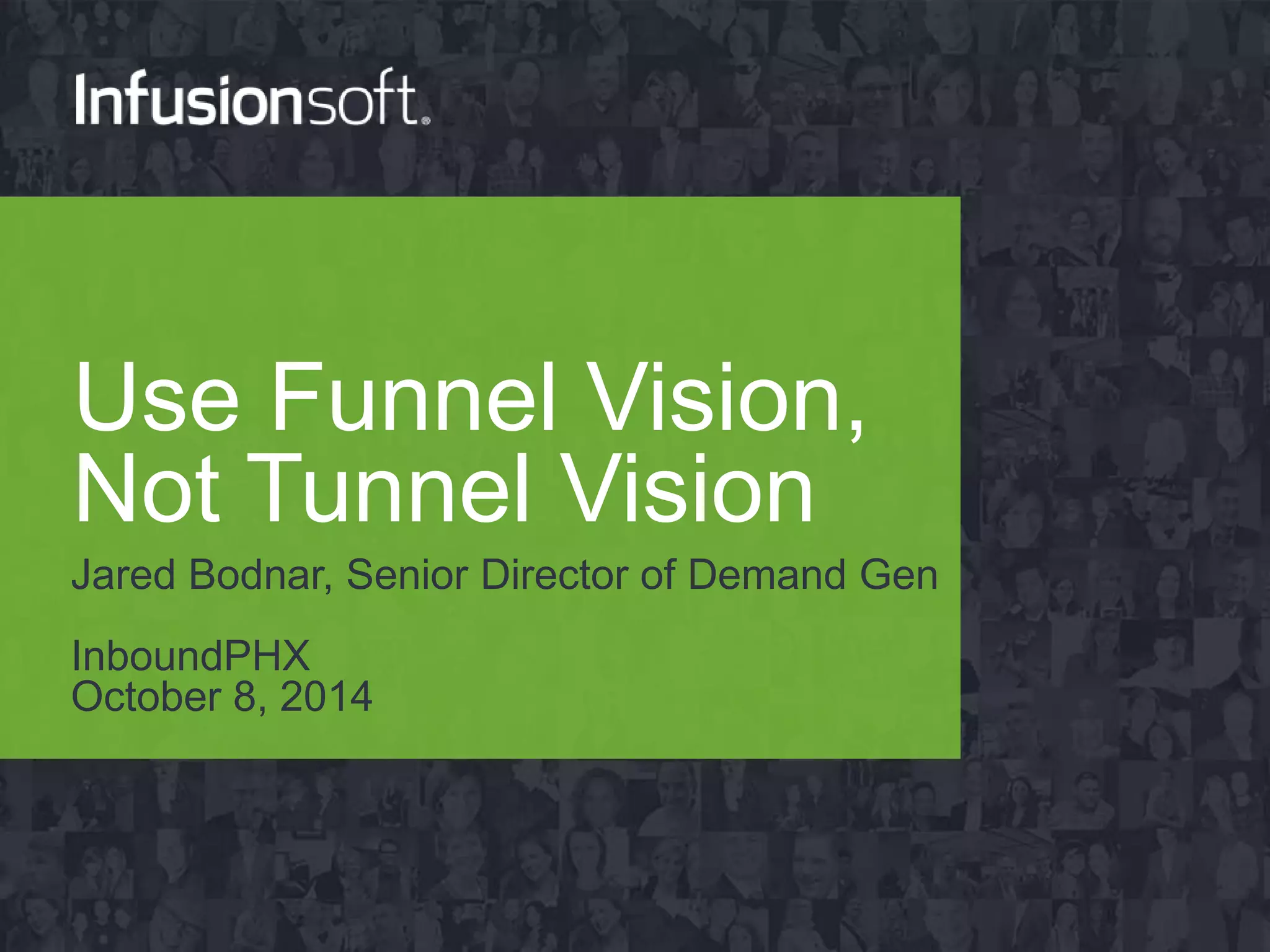 Infusionsoft.

Use Funnel Vision, Not Tunnel Vision

Jared Bodnar, Senior Director of Demand Gen

InboundPHX
October 8, 2014